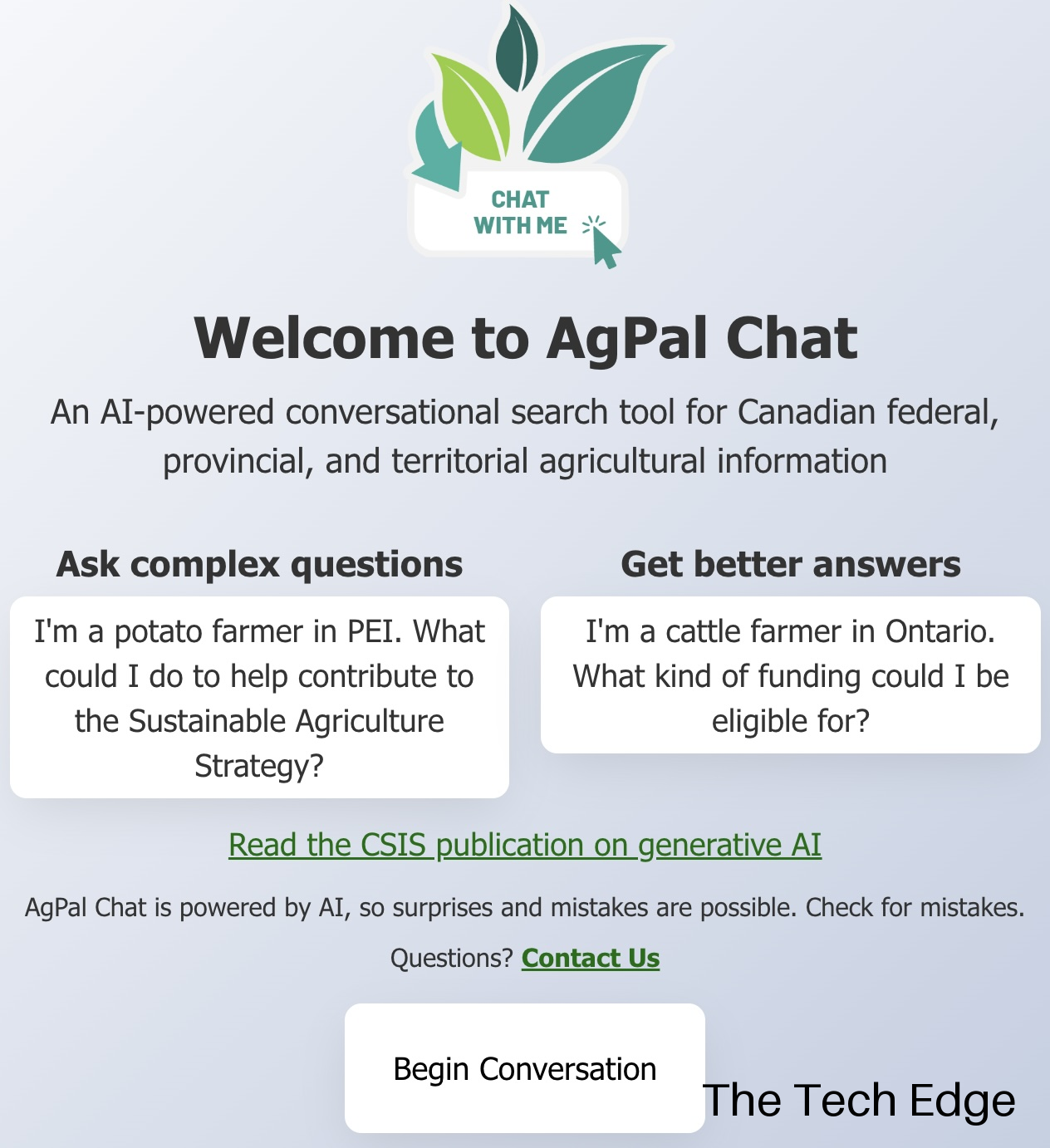 CHAT
WITH ME

Welcome to AgPal Chat

An AI-powered conversational search tool for Canadian federal, provincial, and territorial agricultural information

Ask complex questions

I'm a potato farmer in PEI. What could I do to help contribute to the Sustainable Agriculture Strategy?

Get better answers

I'm a cattle farmer in Ontario. What kind of funding could I be eligible for?

Read the CSIS publication on generative AI

AgPal Chat is powered by AI, so surprises and mistakes are possible. Check for mistakes.

Questions? Contact Us

Begin Conversation

The Tech Edge